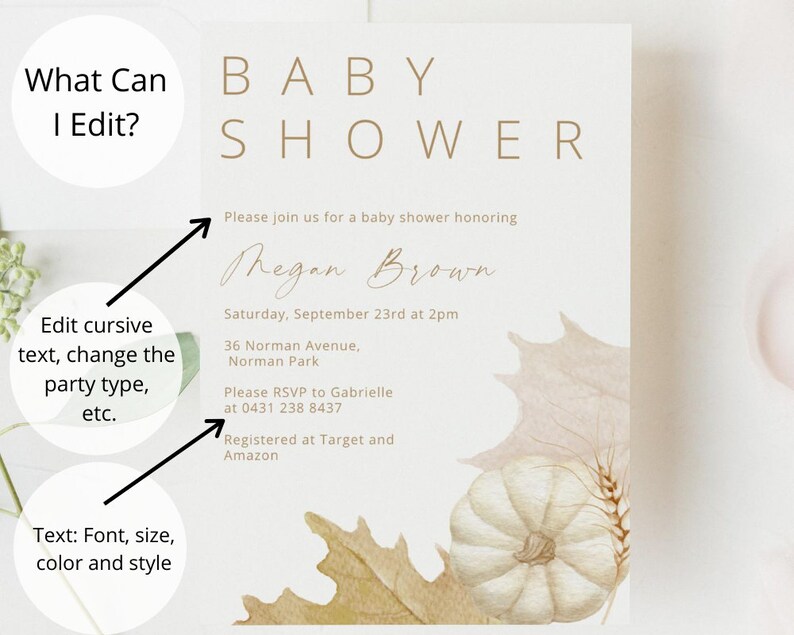 What Can I Edit?

Edit cursive text, change the party type, etc.

Text: Font, size, color and style

BABY SHOWER

Please join us for a baby shower honoring

Megan Brown

Saturday, September 23rd at 2pm

36 Norman Avenue, Norman Park

Please RSVP to Gabrielle at 0431 238 8437

Registered at Target and Amazon